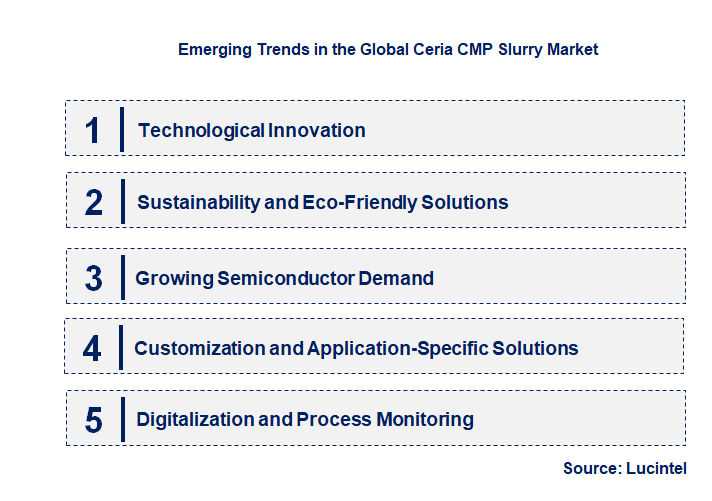 Emerging Trends in the Global Ceria CMP Slurry Market

1 Technological Innovation

2 Sustainability and Eco-Friendly Solutions

3 Growing Semiconductor Demand

4 Customization and Application-Specific Solutions

5 Digitalization and Process Monitoring

Source: Lucintel